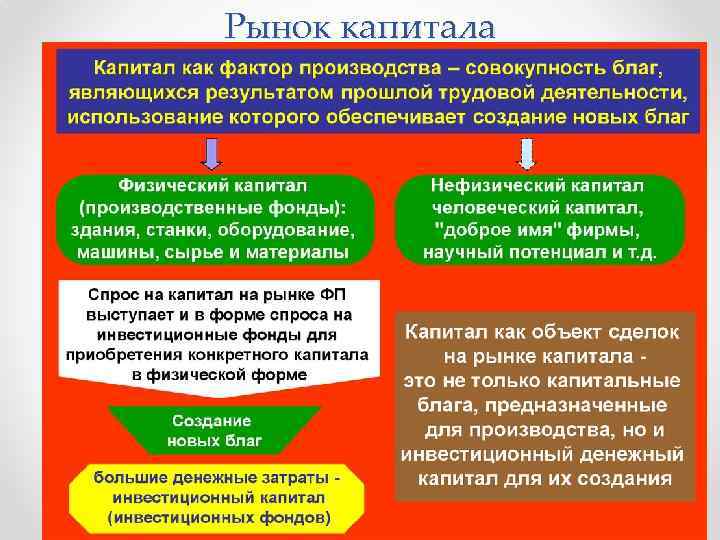 Рынок капитала

Капитал как фактор производства – совокупность благ, являющихся результатом прошлой трудовой деятельности, использование которого обеспечивает создание новых благ

Физический капитал (производственные фонды): здания, станки, оборудование, машины, сырье и материалы

Нефизический капитал человеческий капитал, "доброе имя" фирмы, научный потенциал и т.д.

Спрос на капитал на рынке ФП выступает и в форме спроса на инвестиционные фонды для приобретения конкретного капитала в физической форме

Создание новых благ

большие денежные затраты - инвестиционный капитал (инвестиционных фондов)

Капитал как объект сделок на рынке капитала - это не только капитальные блага, предназначенные для производства, но и инвестиционный денежный капитал для их создания